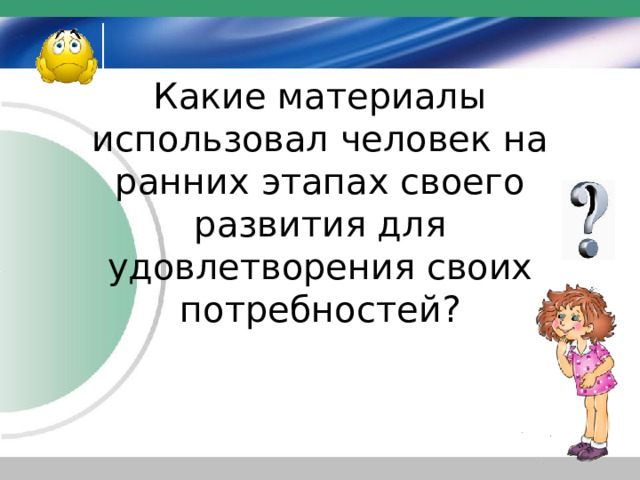 Какие материалы использовал человек на ранних этапах своего развития для удовлетворения своих потребностей?

?